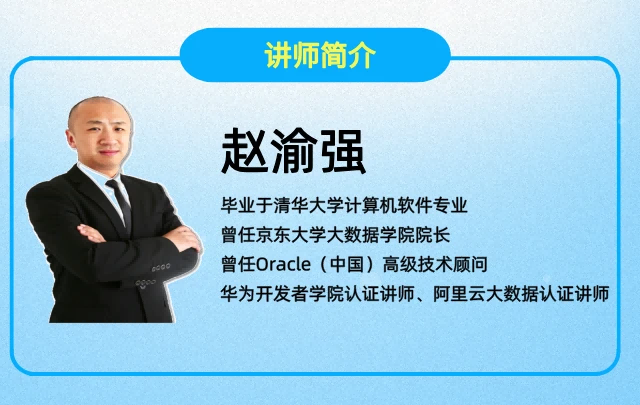 讲师简介

赵渝强

毕业于清华大学计算机软件专业
曾任京东大学大数据学院院长
曾任Oracle（中国）高级技术顾问
华为开发者学院认证讲师、阿里云大数据认证讲师